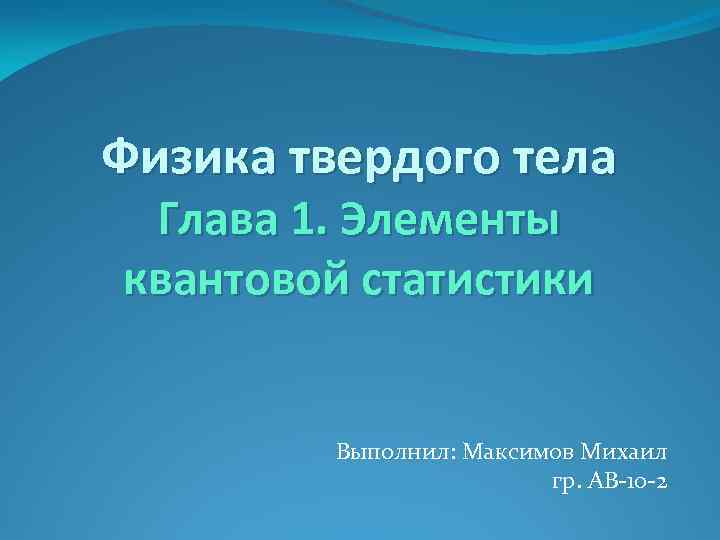 Физика твердого тела
Глава 1. Элементы квантовой статистики

Выполнил: Максимов Михаил
гр. АВ-10-2